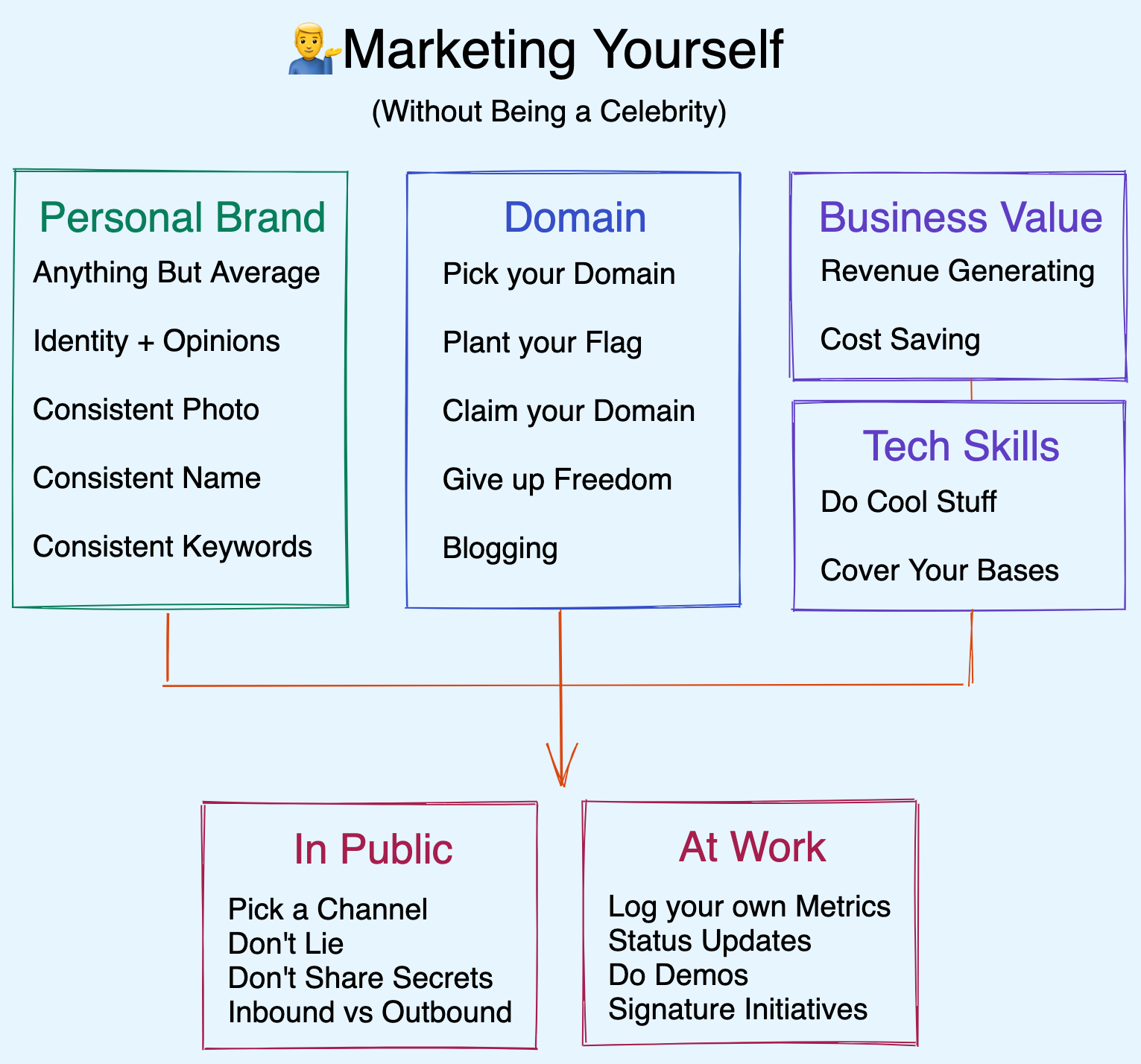 💁‍♂️Marketing Yourself

(Without Being a Celebrity)

Personal Brand

Anything But Average

Identity + Opinions

Consistent Photo

Consistent Name

Consistent Keywords

Domain

Pick your Domain

Plant your Flag

Claim your Domain

Give up Freedom

Blogging

Business Value

Revenue Generating

Cost Saving

Tech Skills

Do Cool Stuff

Cover Your Bases

In Public

Pick a Channel
Don't Lie
Don't Share Secrets
Inbound vs Outbound

At Work

Log your own Metrics
Status Updates
Do Demos
Signature Initiatives